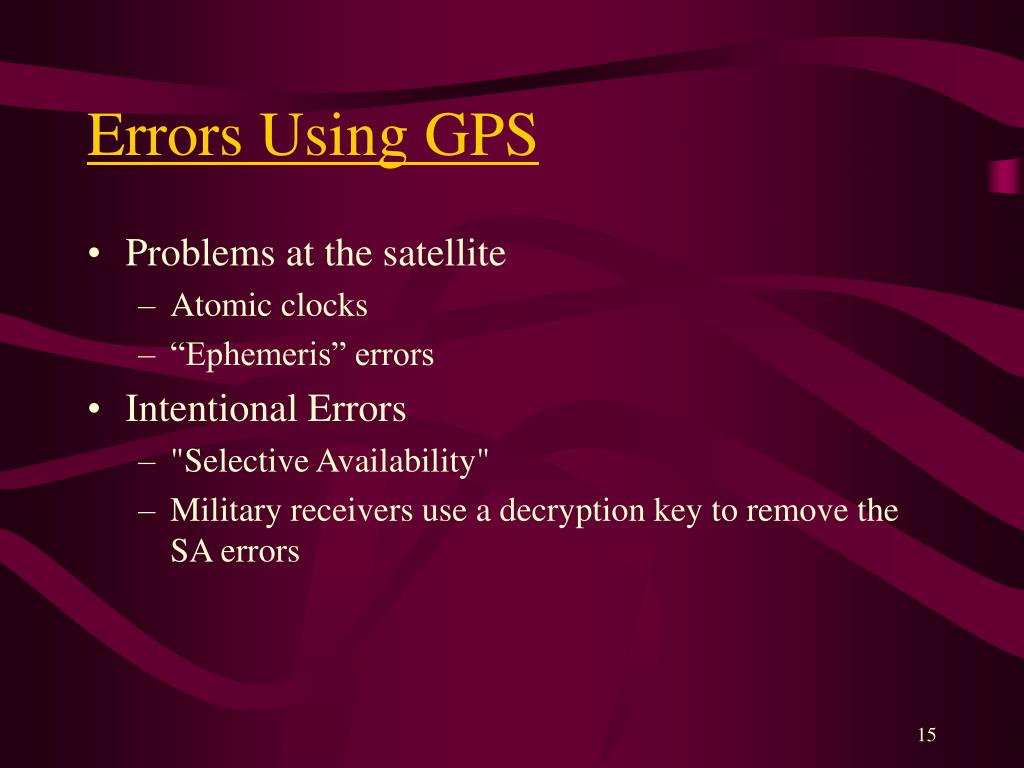 Errors Using GPS

• Problems at the satellite
– Atomic clocks
– “Ephemeris” errors
• Intentional Errors
– "Selective Availability"
– Military receivers use a decryption key to remove the SA errors

15